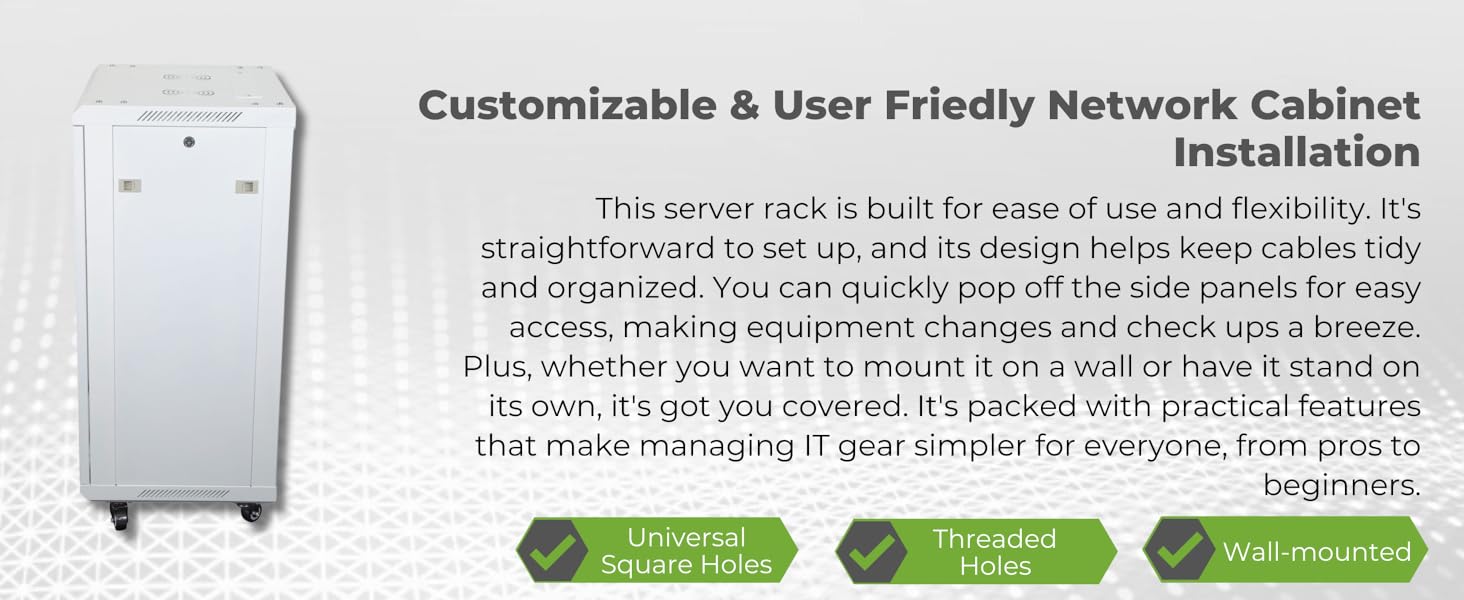 Customizable & User Friedly Network Cabinet Installation

This server rack is built for ease of use and flexibility. It's straightforward to set up, and its design helps keep cables tidy and organized. You can quickly pop off the side panels for easy access, making equipment changes and check ups a breeze. Plus, whether you want to mount it on a wall or have it stand on its own, it's got you covered. It's packed with practical features that make managing IT gear simpler for everyone, from pros to beginners.

Universal Square Holes

Threaded Holes

Wall-mounted